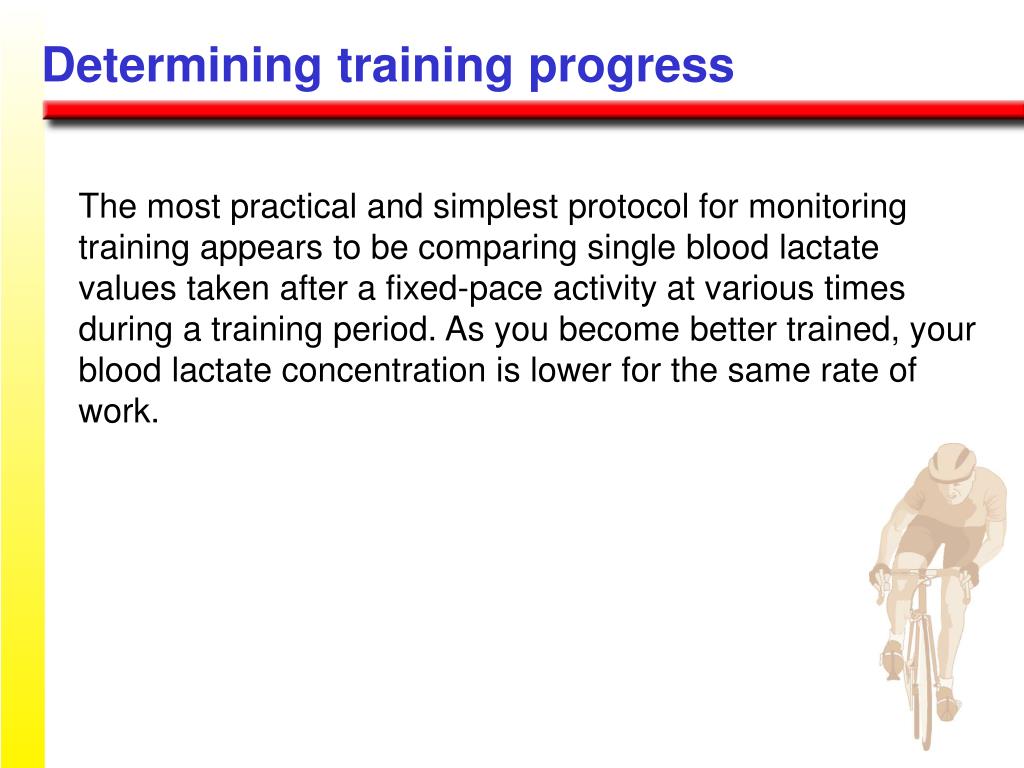 Determining training progress

The most practical and simplest protocol for monitoring training appears to be comparing single blood lactate values taken after a fixed-pace activity at various times during a training period. As you become better trained, your blood lactate concentration is lower for the same rate of work.